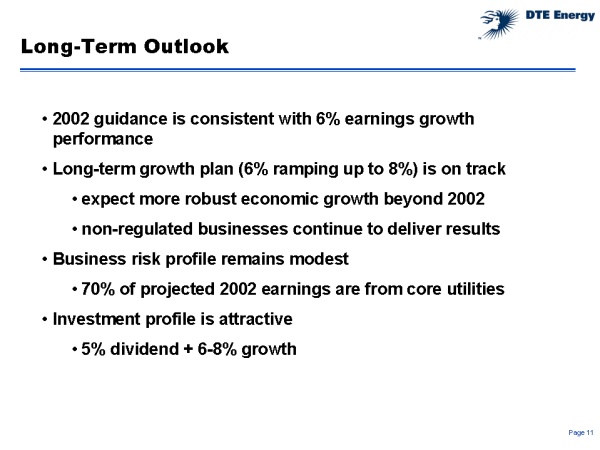 DTE Energy

Long-Term Outlook

• 2002 guidance is consistent with 6% earnings growth performance

• Long-term growth plan (6% ramping up to 8%) is on track

• expect more robust economic growth beyond 2002

• non-regulated businesses continue to deliver results

• Business risk profile remains modest

• 70% of projected 2002 earnings are from core utilities

• Investment profile is attractive

• 5% dividend + 6-8% growth

Page 11